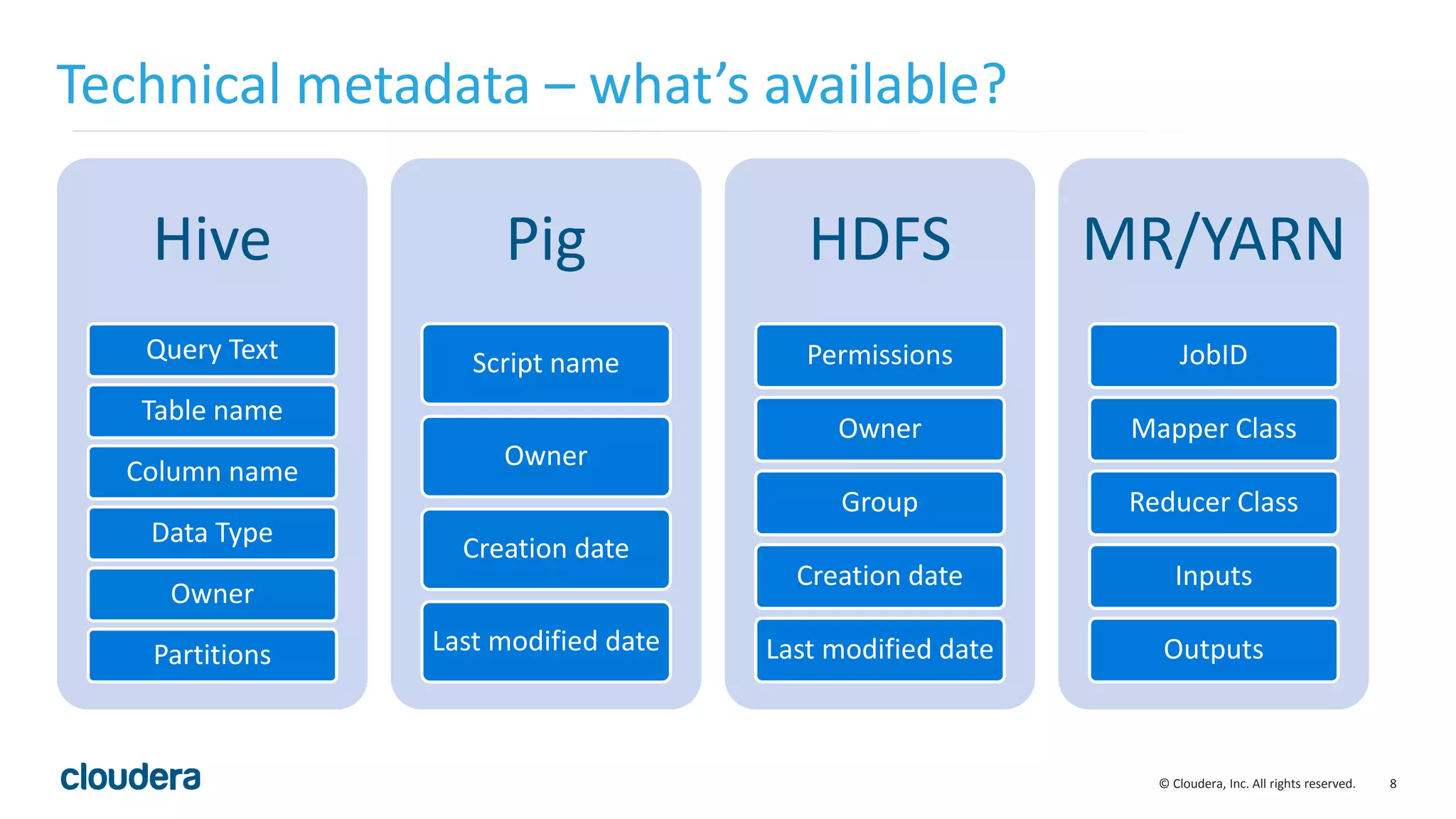 Technical metadata – what's available?

Hive

Query Text

Table name

Column name

Data Type

Owner

Partitions

Pig

Script name

Owner

Creation date

Last modified date

HDFS

Permissions

Owner

Group

Creation date

Last modified date

MR/YARN

JobID

Mapper Class

Reducer Class

Inputs

Outputs

cloudera

© Cloudera, Inc. All rights reserved. 8